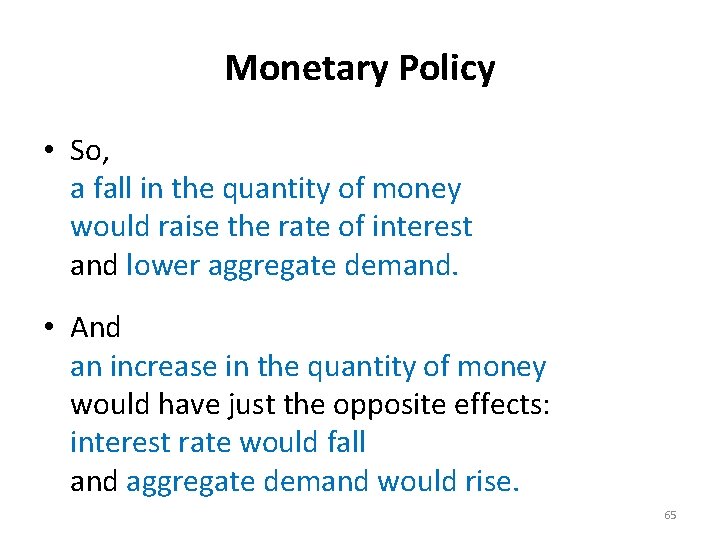 Monetary Policy

• So,
a fall in the quantity of money
would raise the rate of interest
and lower aggregate demand.

• And
an increase in the quantity of money
would have just the opposite effects:
interest rate would fall
and aggregate demand would rise.

65